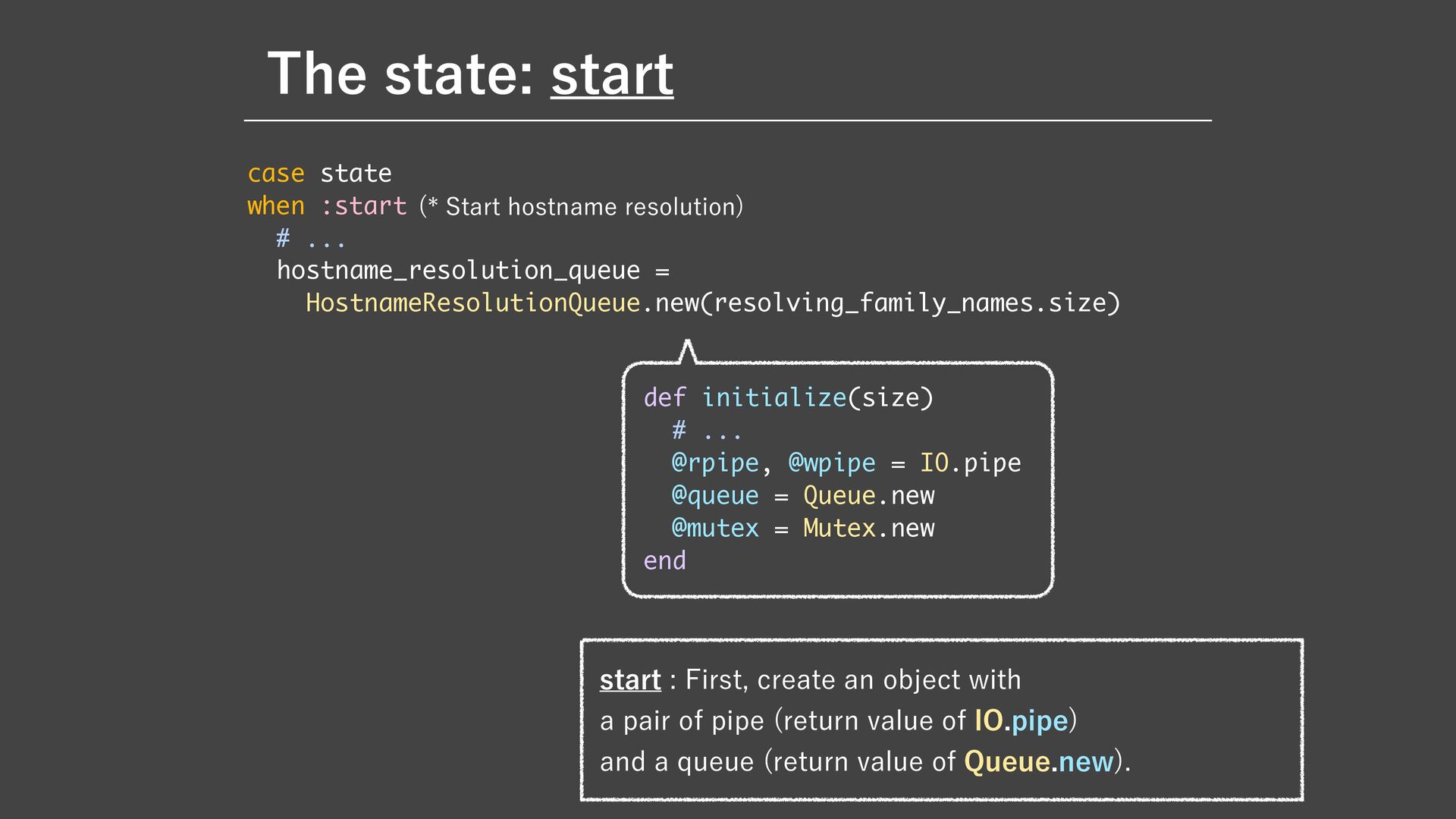 The state: start

case state
when :start (* Start hostname resolution)
  # ...
  hostname_resolution_queue =
    HostnameResolutionQueue.new(resolving_family_names.size)

def initialize(size)
  # ...
  @rpipe, @wpipe = IO.pipe
  @queue = Queue.new
  @mutex = Mutex.new
end

start : First, create an object with a pair of pipe (return value of IO.pipe) and a queue (return value of Queue.new).